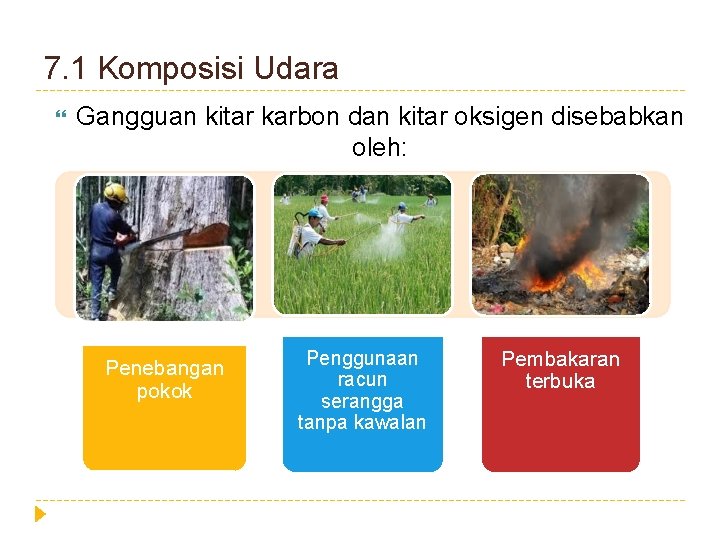 7.1 Komposisi Udara

Gangguan kitar karbon dan kitar oksigen disebabkan oleh:

Penebangan pokok

Penggunaan racun serangga tanpa kawalan

Pembakaran terbuka